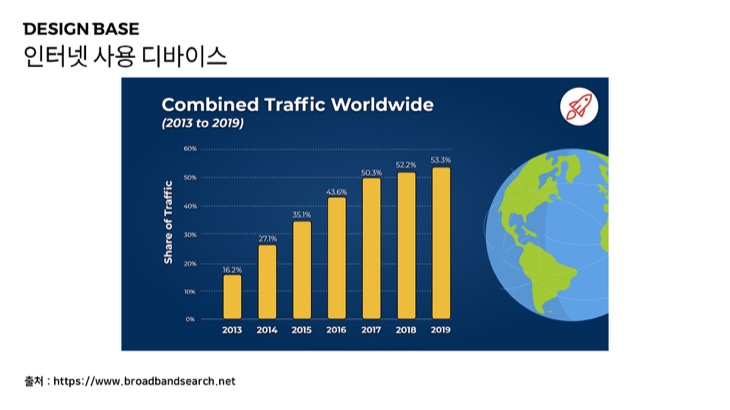 DESIGN BASE
인터넷 사용 디바이스

Combined Traffic Worldwide
(2013 to 2019)

Share of Traffic

60%
50%
40%
30%
20%
10%
0%

16.2%
27.1%
35.1%
43.6%
50.3%
52.2%
53.3%

2013
2014
2015
2016
2017
2018
2019

출처 : https://www.broadbandsearch.net